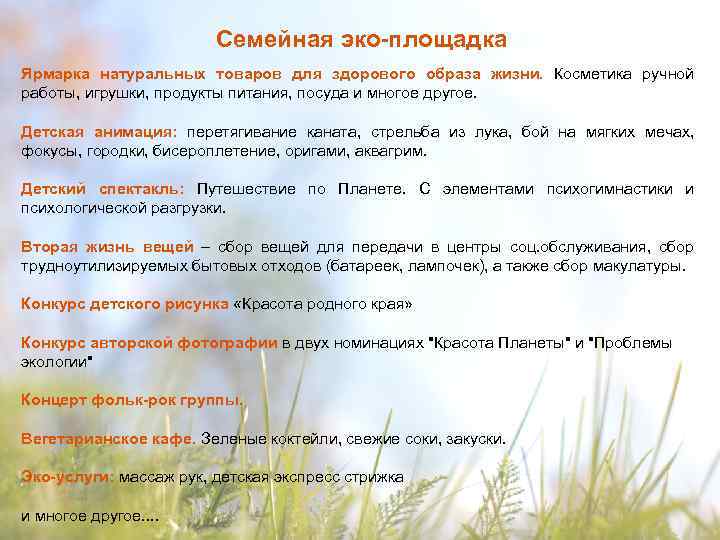 Семейная эко-площадка

Ярмарка натуральных товаров для здорового образа жизни. Косметика ручной работы, игрушки, продукты питания, посуда и многое другое.

Детская анимация: перетягивание каната, стрельба из лука, бой на мягких мечах, фокусы, городки, бисероплетение, оригами, аквагрим.

Детский спектакль: Путешествие по Планете. С элементами психогимнастики и психологической разгрузки.

Вторая жизнь вещей – сбор вещей для передачи в центры соц.обслуживания, сбор трудноутилизируемых бытовых отходов (батареек, лампочек), а также сбор макулатуры.

Конкурс детского рисунка «Красота родного края»

Конкурс авторской фотографии в двух номинациях "Красота Планеты" и "Проблемы экологии"

Концерт фольк-рок группы.

Вегетарианское кафе. Зеленые коктейли, свежие соки, закуски.

Эко-услуги: массаж рук, детская экспресс стрижка

и многое другое....